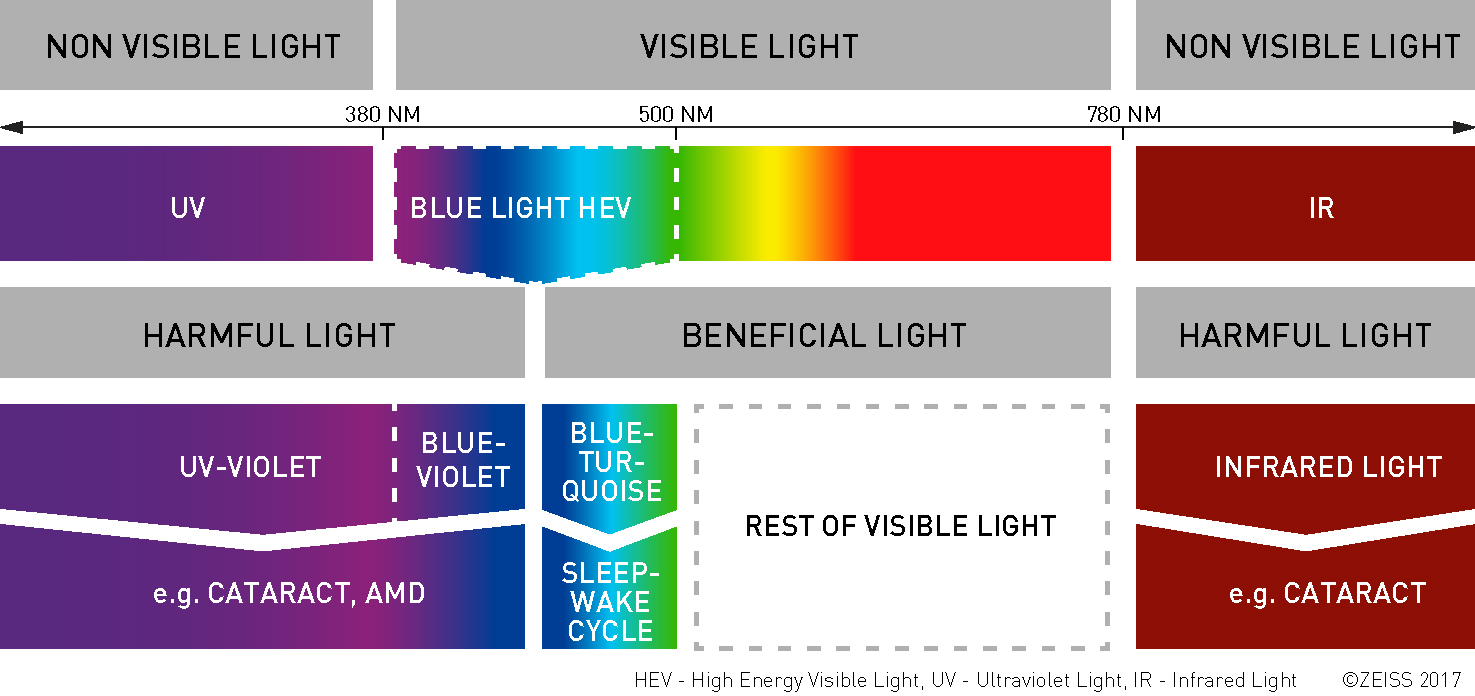 NON VISIBLE LIGHT

VISIBLE LIGHT

NON VISIBLE LIGHT

380 NM

500 NM

780 NM

UV

BLUE LIGHT HEV

IR

HARMFUL LIGHT

BENEFICIAL LIGHT

HARMFUL LIGHT

UV-VIOLET

BLUE-VIOLET

BLUE-TURQUOISE

REST OF VISIBLE LIGHT

INFRARED LIGHT

e.g. CATARACT, AMD

SLEEP-WAKE CYCLE

e.g. CATARACT

HEV - High Energy Visible Light, UV - Ultraviolet Light, IR - Infrared Light ©ZEISS 2017